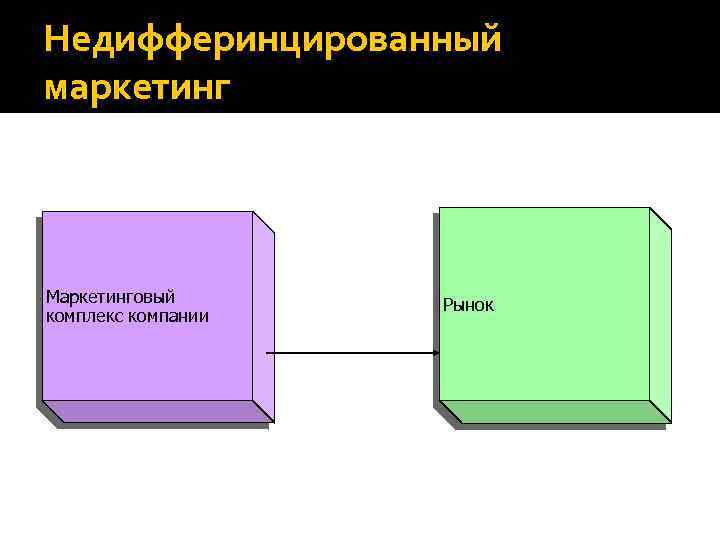 Недифферинцированный маркетинг

Маркетинговый комплекс компании

Рынок